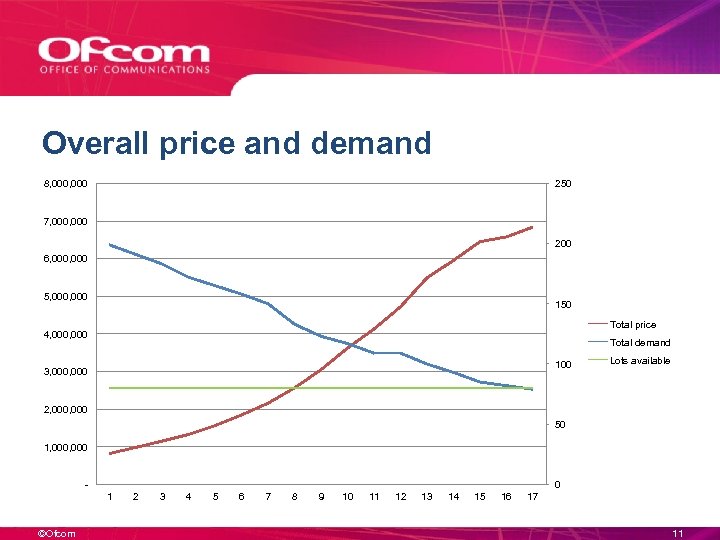 Ofcom
OFFICE OF COMMUNICATIONS

Overall price and demand

8,000,000
7,000,000
6,000,000
5,000,000
4,000,000
3,000,000
2,000,000
1,000,000
-

250
200
150
100
50
0

1 2 3 4 5 6 7 8 9 10 11 12 13 14 15 16 17

Total price
Total demand
Lots available

©Ofcom

11